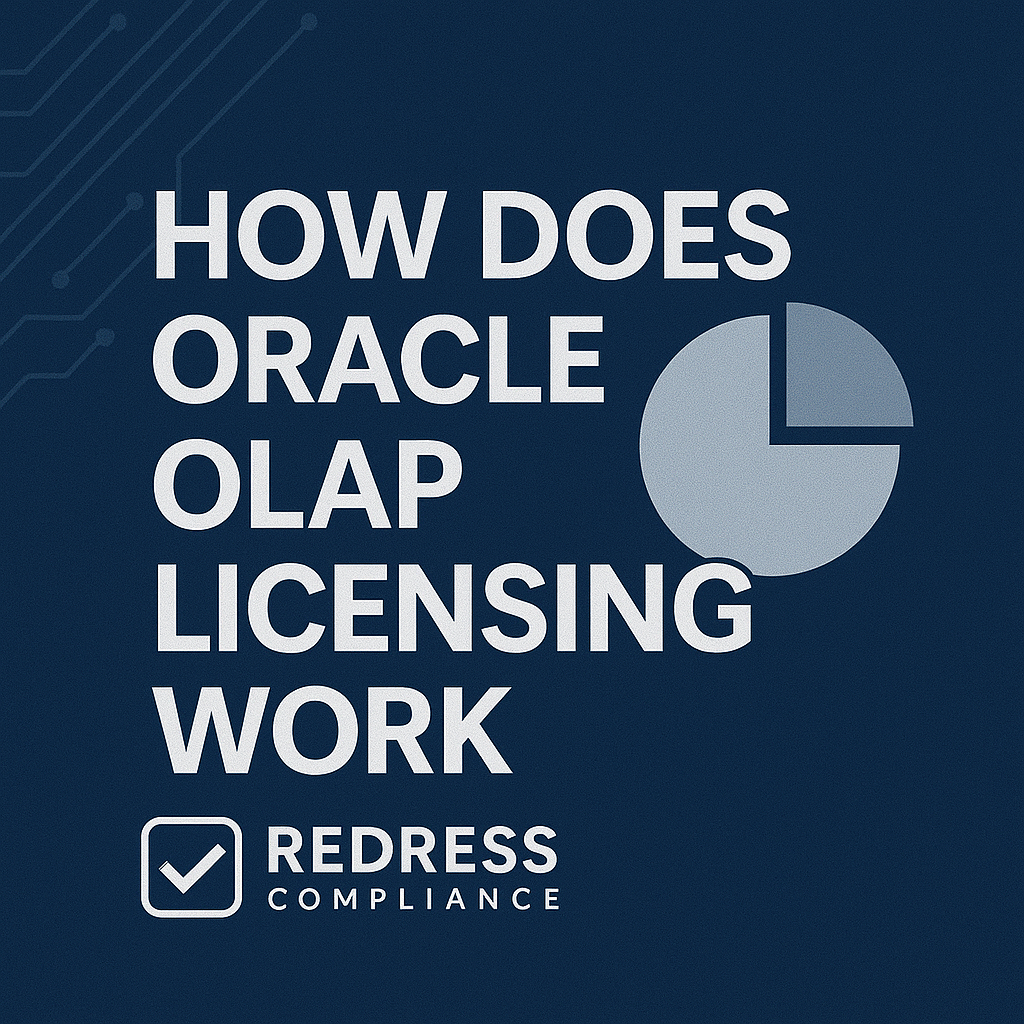 HOW DOES ORACLE OLAP LICENSING WORK

REDRESS COMPLIANCE